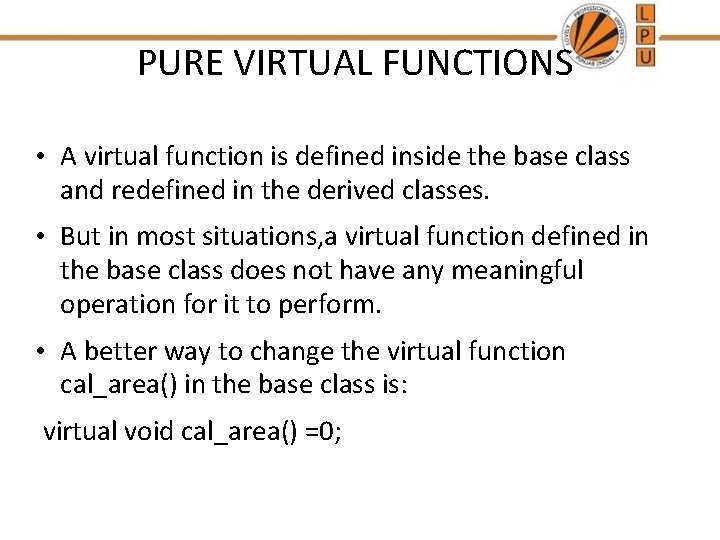 LOVELY PROFESSIONAL UNIVERSITY PUNJAB (INDIA)

L
P
U

PURE VIRTUAL FUNCTIONS

• A virtual function is defined inside the base class and redefined in the derived classes.

• But in most situations,a virtual function defined in the base class does not have any meaningful operation for it to perform.

• A better way to change the virtual function cal_area() in the base class is:

virtual void cal_area() =0;